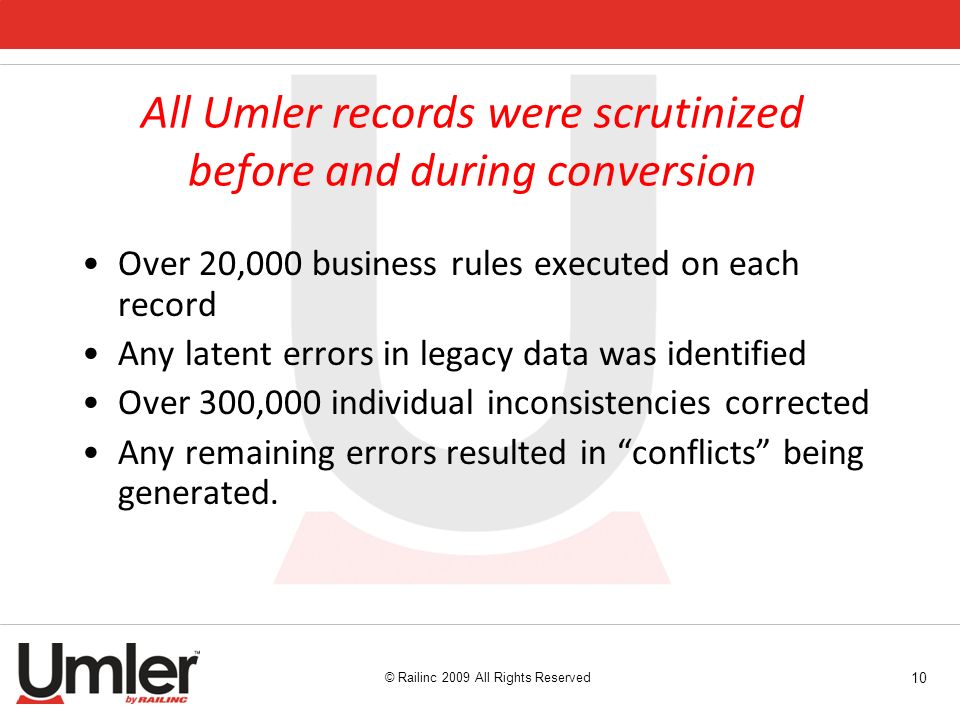 All Umler records were scrutinized before and during conversion

• Over 20,000 business rules executed on each record
• Any latent errors in legacy data was identified
• Over 300,000 individual inconsistencies corrected
• Any remaining errors resulted in “conflicts” being generated.

Umler™ by RAILINC

© Railinc 2009 All Rights Reserved

10